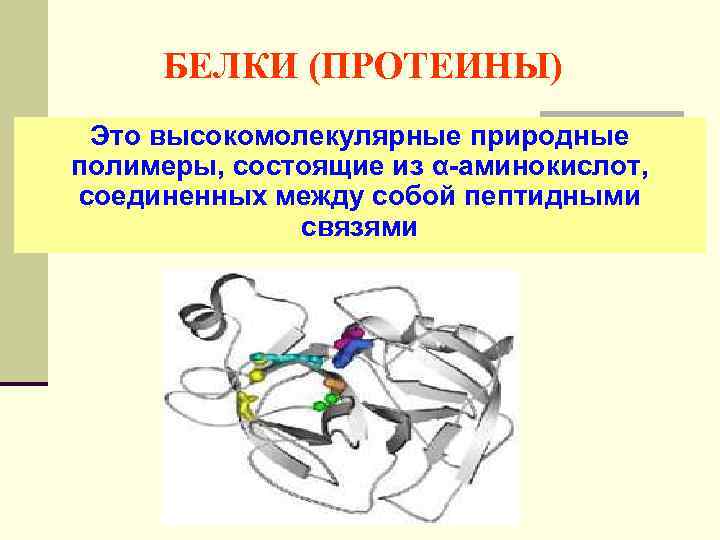 БЕЛКИ (ПРОТЕИНЫ)

Это высокомолекулярные природные полимеры, состоящие из α-аминокислот, соединенных между собой пептидными связями